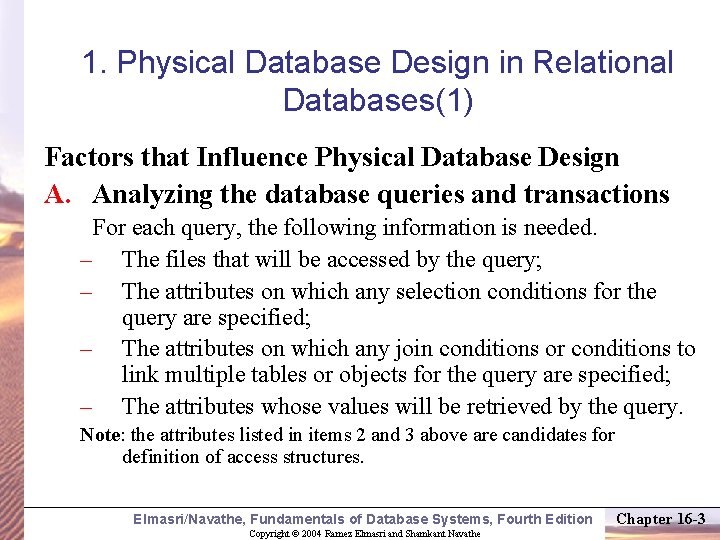 1. Physical Database Design in Relational Databases(1)

Factors that Influence Physical Database Design

A. Analyzing the database queries and transactions

For each query, the following information is needed.

– The files that will be accessed by the query;

– The attributes on which any selection conditions for the query are specified;

– The attributes on which any join conditions or conditions to link multiple tables or objects for the query are specified;

– The attributes whose values will be retrieved by the query.

Note: the attributes listed in items 2 and 3 above are candidates for definition of access structures.

Elmasri/Navathe, Fundamentals of Database Systems, Fourth Edition

Chapter 16-3

Copyright © 2004 Ramez Elmasri and Shamkant Navathe